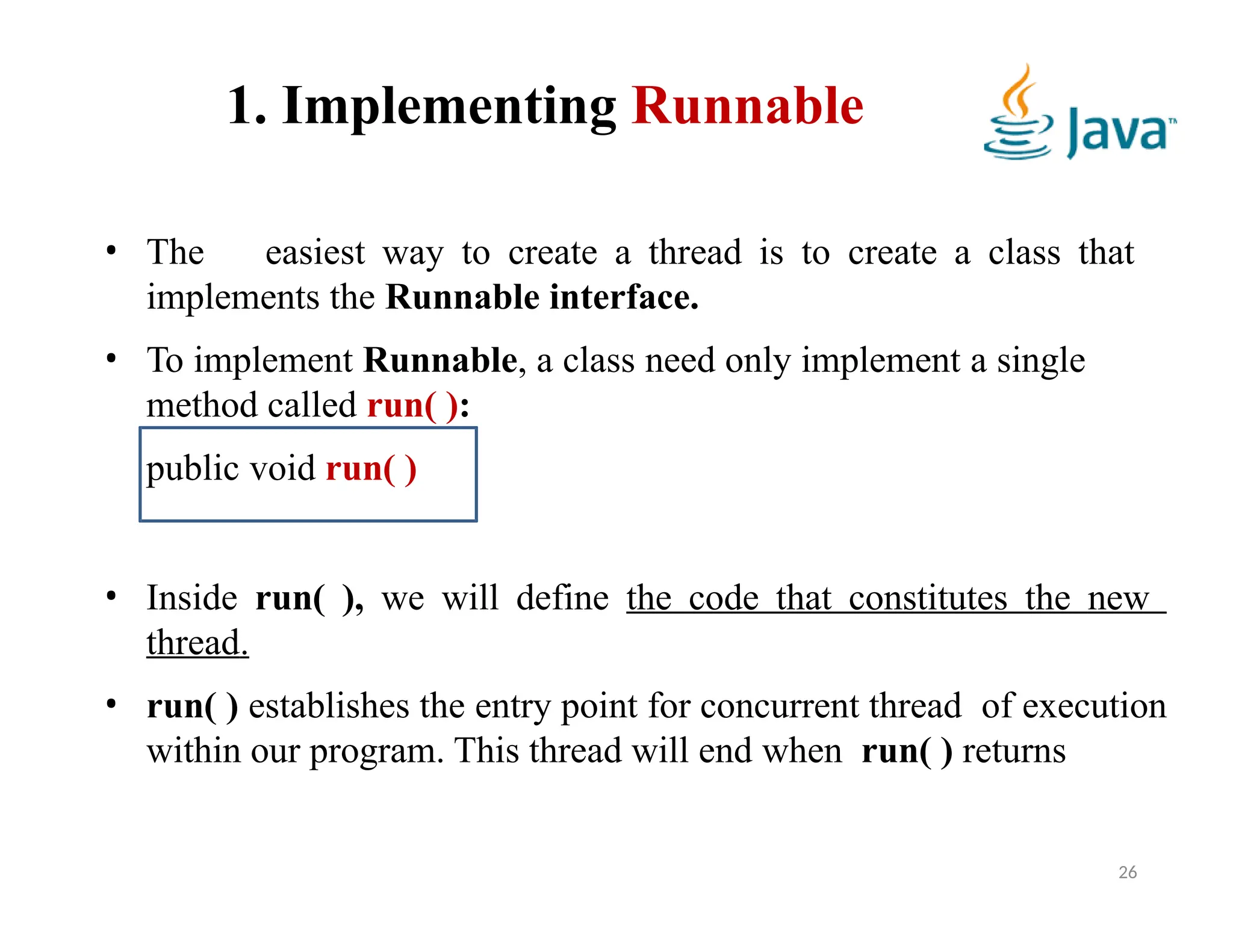 1. Implementing Runnable

Java™

• The easiest way to create a thread is to create a class that implements the Runnable interface.

• To implement Runnable, a class need only implement a single method called run( ):

public void run( )

• Inside run( ), we will define the code that constitutes the new thread.

• run( ) establishes the entry point for concurrent thread of execution within our program. This thread will end when run( ) returns

26